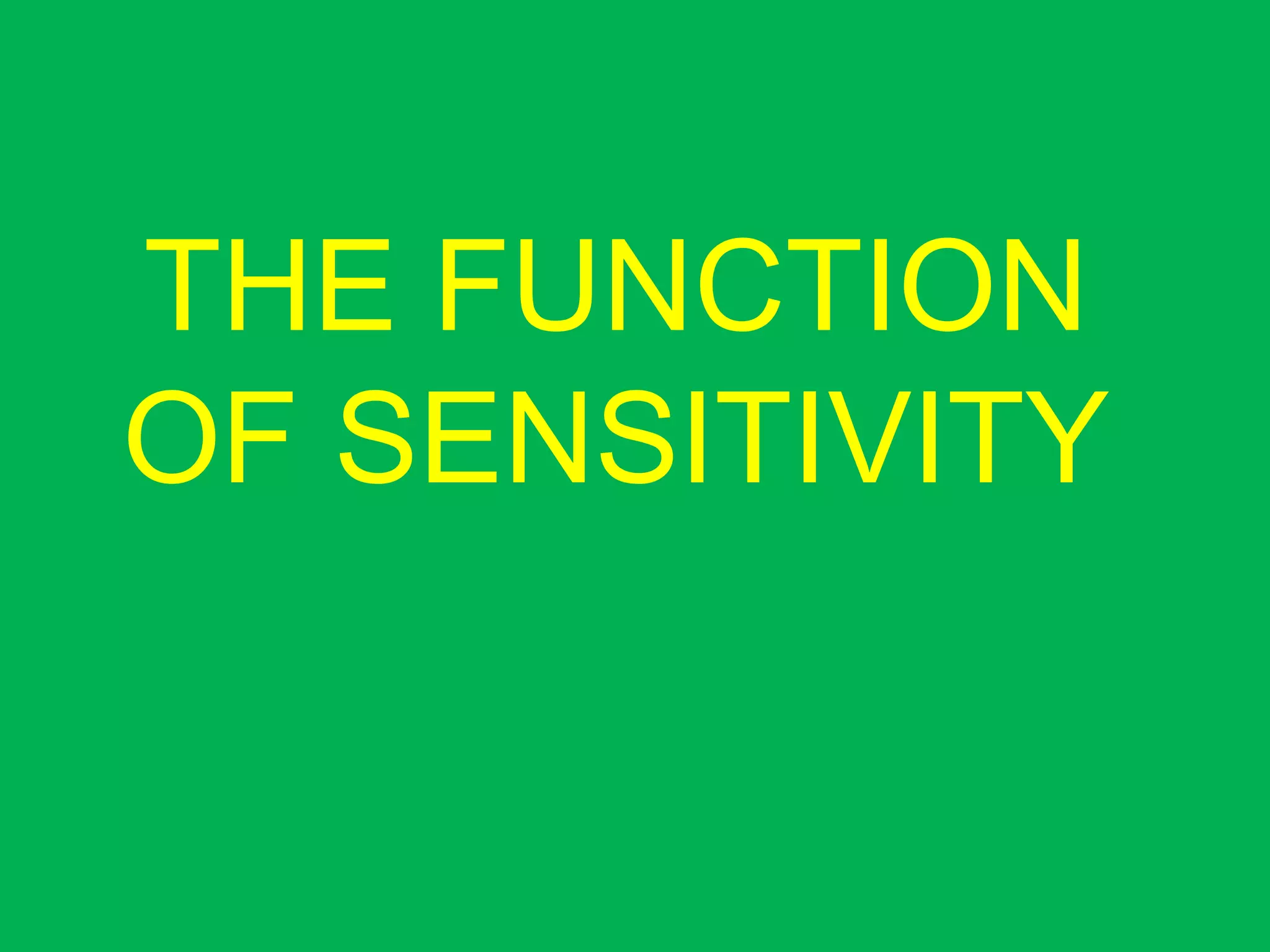 THE FUNCTION OF SENSITIVITY